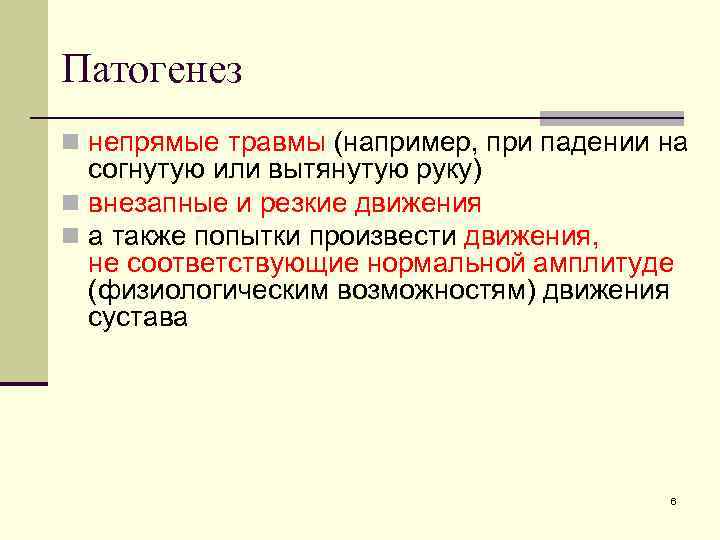 Патогенез

непрямые травмы (например, при падении на согнутую или вытянутую руку)

внезапные и резкие движения

а также попытки произвести движения, не соответствующие нормальной амплитуде (физиологическим возможностям) движения сустава

6